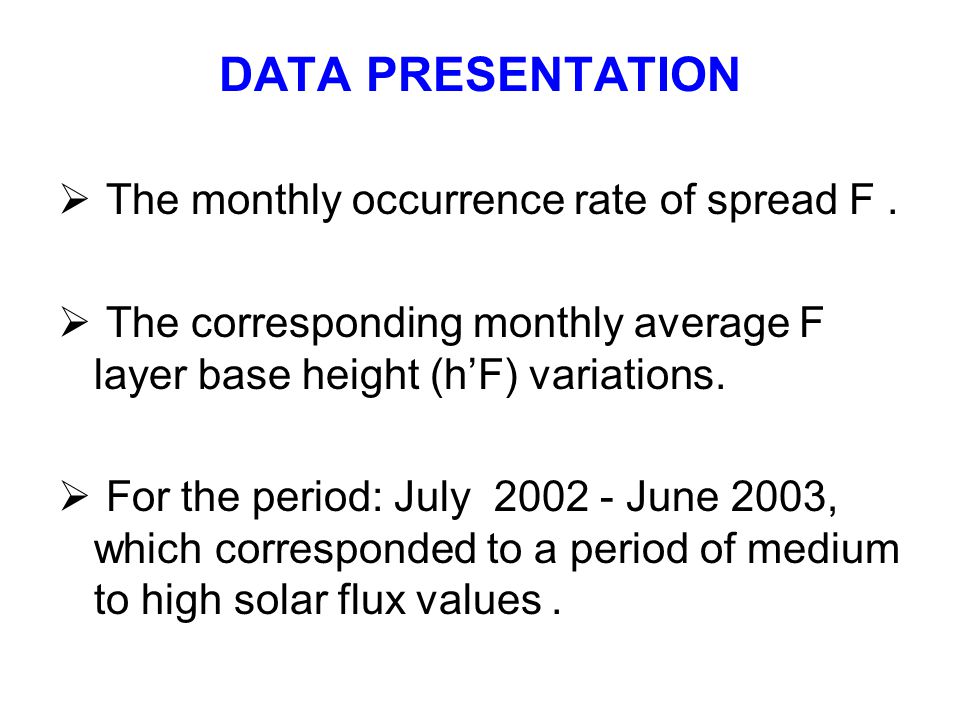 DATA PRESENTATION

➢ The monthly occurrence rate of spread F .

➢ The corresponding monthly average F layer base height (h’F) variations.

➢ For the period: July 2002 - June 2003, which corresponded to a period of medium to high solar flux values .